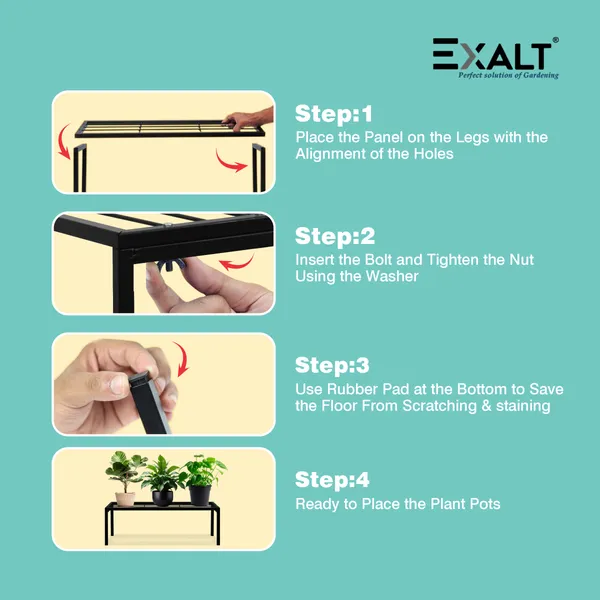 EXALT®
Perfect solution of Gardening

Step:1
Place the Panel on the Legs with the Alignment of the Holes

Step:2
Insert the Bolt and Tighten the Nut Using the Washer

Step:3
Use Rubber Pad at the Bottom to Save the Floor From Scratching & staining

Step:4
Ready to Place the Plant Pots